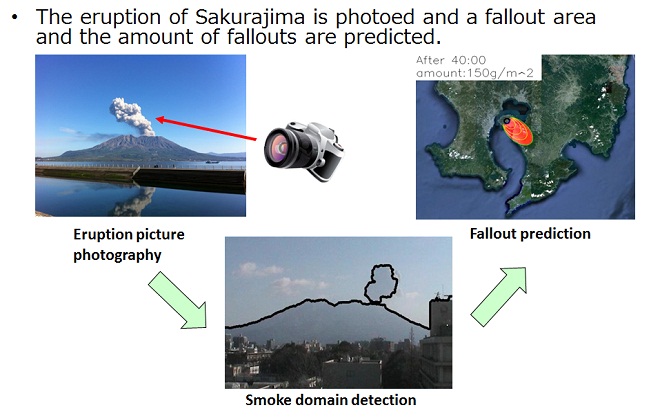 • The eruption of Sakurajima is photoed and a fallout area and the amount of fallouts are predicted.

After 40:00
amount:150g/m^2

Eruption picture photography

Fallout prediction

Smoke domain detection